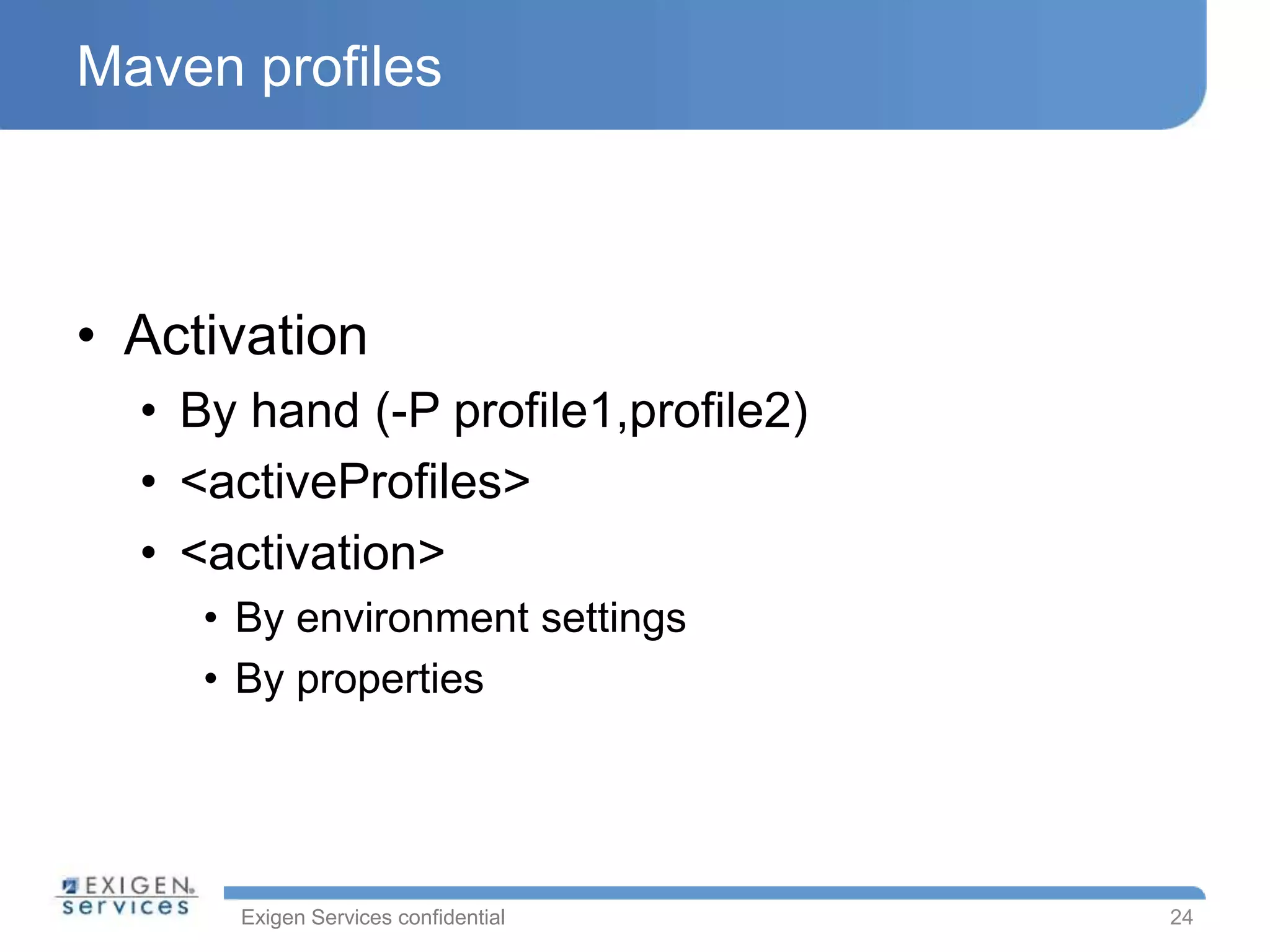 Maven profiles

• Activation
  • By hand (-P profile1,profile2)
  • <activeProfiles>
  • <activation>
    • By environment settings
    • By properties

EXIGEN services

Exigen Services confidential

24